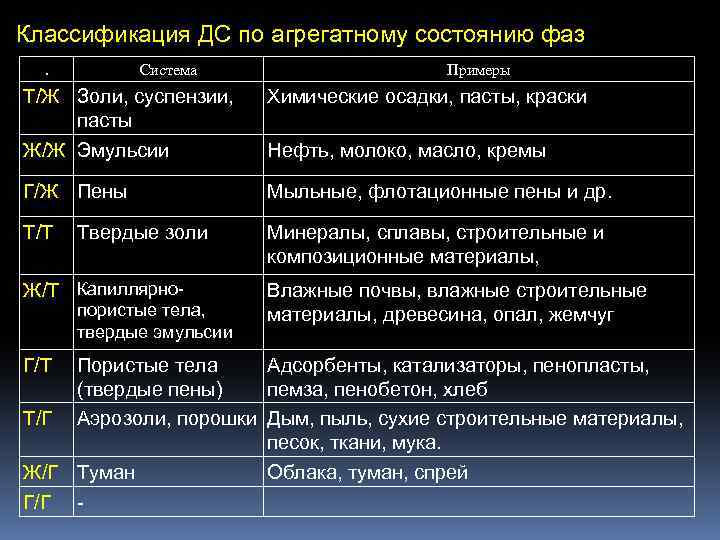 Классификация ДС по агрегатному состоянию фаз

| . | Система | Примеры |
|---|---|---|
| Т/Ж | Золи, суспензии, пасты | Химические осадки, пасты, краски |
| Ж/Ж | Эмульсии | Нефть, молоко, масло, кремы |
| Г/Ж | Пены | Мыльные, флотационные пены и др. |
| Т/Т | Твердые золи | Минералы, сплавы, строительные и композиционные материалы, |
| Ж/Т | Капиллярно-пористые тела, твердые эмульсии | Влажные почвы, влажные строительные материалы, древесина, опал, жемчуг |
| Г/Т | Пористые тела (твердые пены) | Адсорбенты, катализаторы, пенопласты, пемза, пенобетон, хлеб |
| Т/Г | Аэрозоли, порошки | Дым, пыль, сухие строительные материалы, песок, ткани, мука. |
| Ж/Г | Туман | Облака, туман, спрей |
| Г/Г | - | |